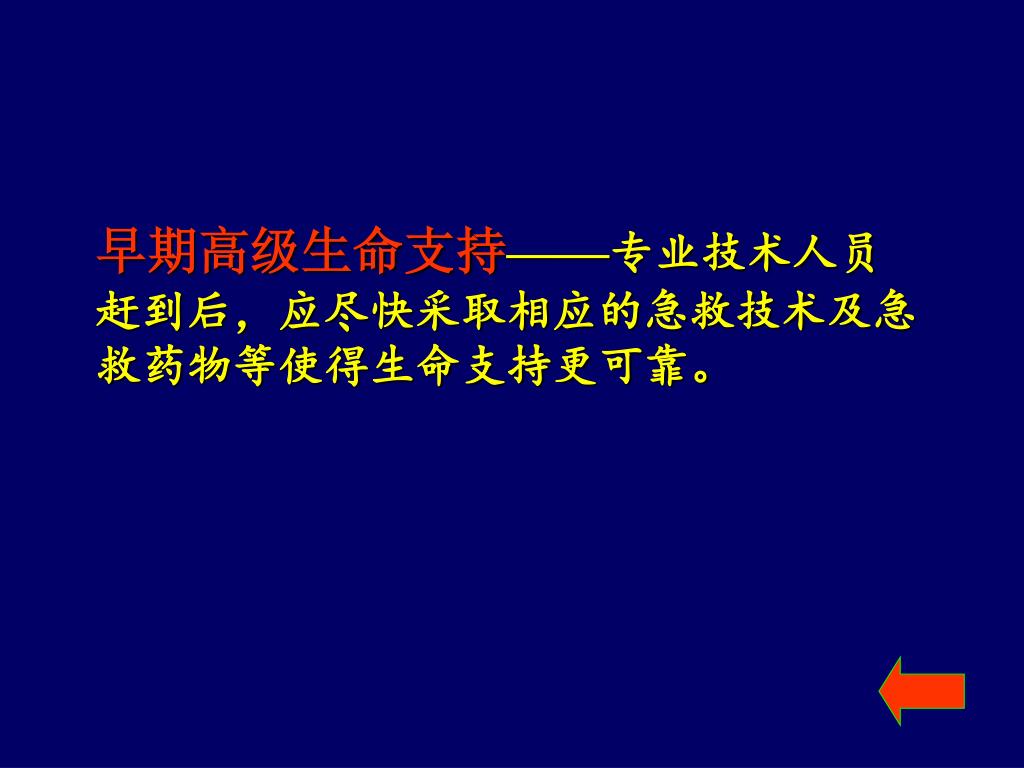 早期高级生命支持——专业技术人员赶到后，应尽快采取相应的急救技术及急救药物等使得生命支持更可靠。